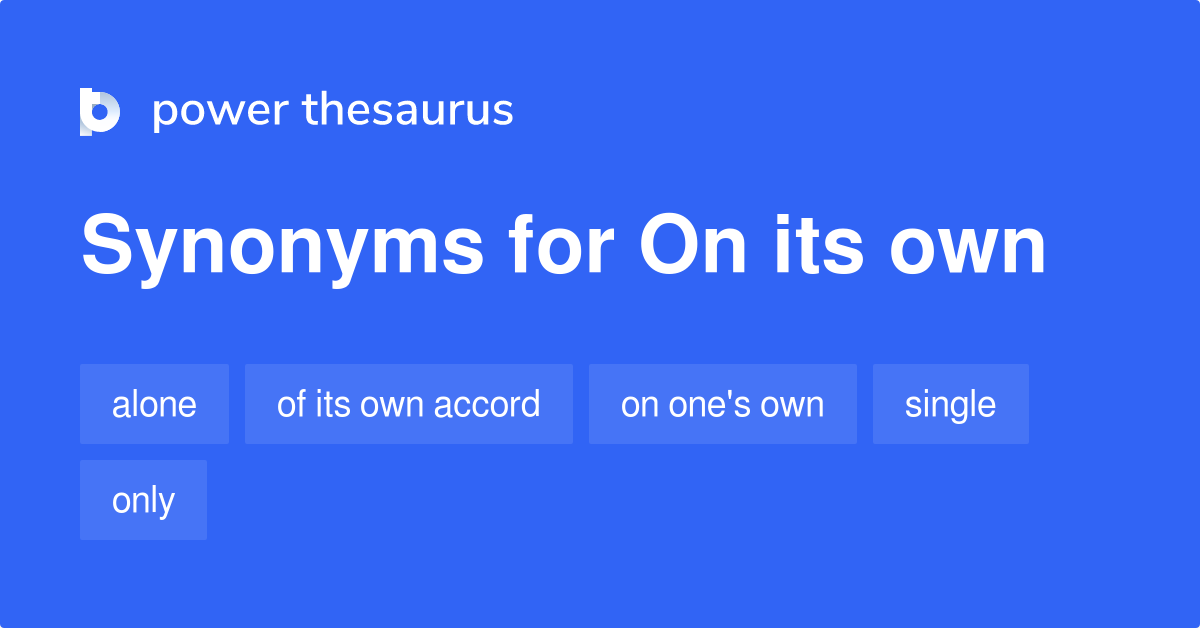 power thesaurus

Synonyms for On its own

alone
of its own accord
on one's own
single
only